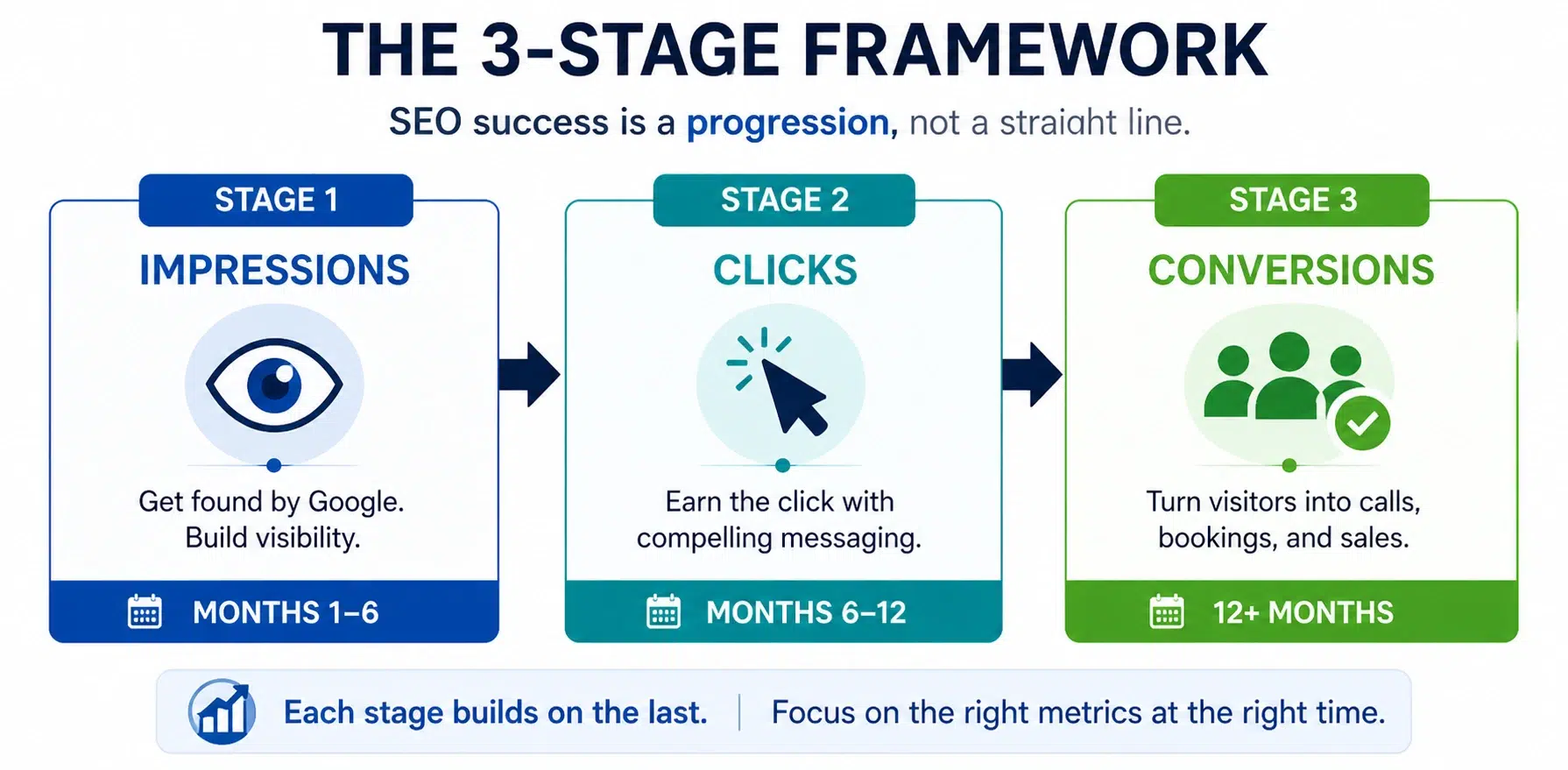 THE 3-STAGE FRAMEWORK

SEO success is a progression, not a straight line.

STAGE 1

IMPRESSIONS

Get found by Google. Build visibility.

MONTHS 1–6

STAGE 2

CLICKS

Earn the click with compelling messaging.

MONTHS 6–12

STAGE 3

CONVERSIONS

Turn visitors into calls, bookings, and sales.

12+ MONTHS

Each stage builds on the last. | Focus on the right metrics at the right time.